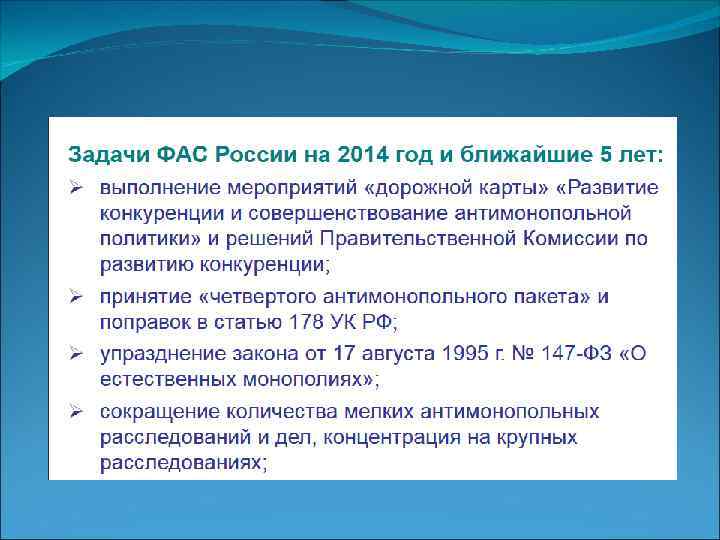 Задачи ФАС России на 2014 год и ближайшие 5 лет:

➢ выполнение мероприятий «дорожной карты» «Развитие конкуренции и совершенствование антимонопольной политики» и решений Правительственной Комиссии по развитию конкуренции;

➢ принятие «четвертого антимонопольного пакета» и поправок в статью 178 УК РФ;

➢ упразднение закона от 17 августа 1995 г. № 147-ФЗ «О естественных монополиях»;

➢ сокращение количества мелких антимонопольных расследований и дел, концентрация на крупных расследованиях;